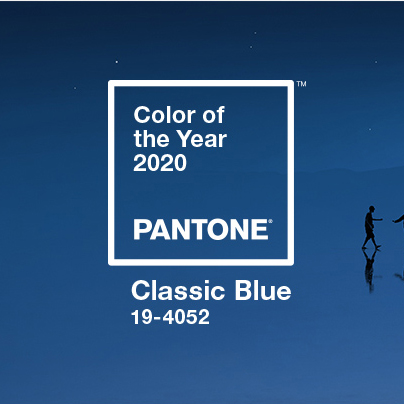 ™
Color of the Year 2020

PANTONE®

Classic Blue
19-4052